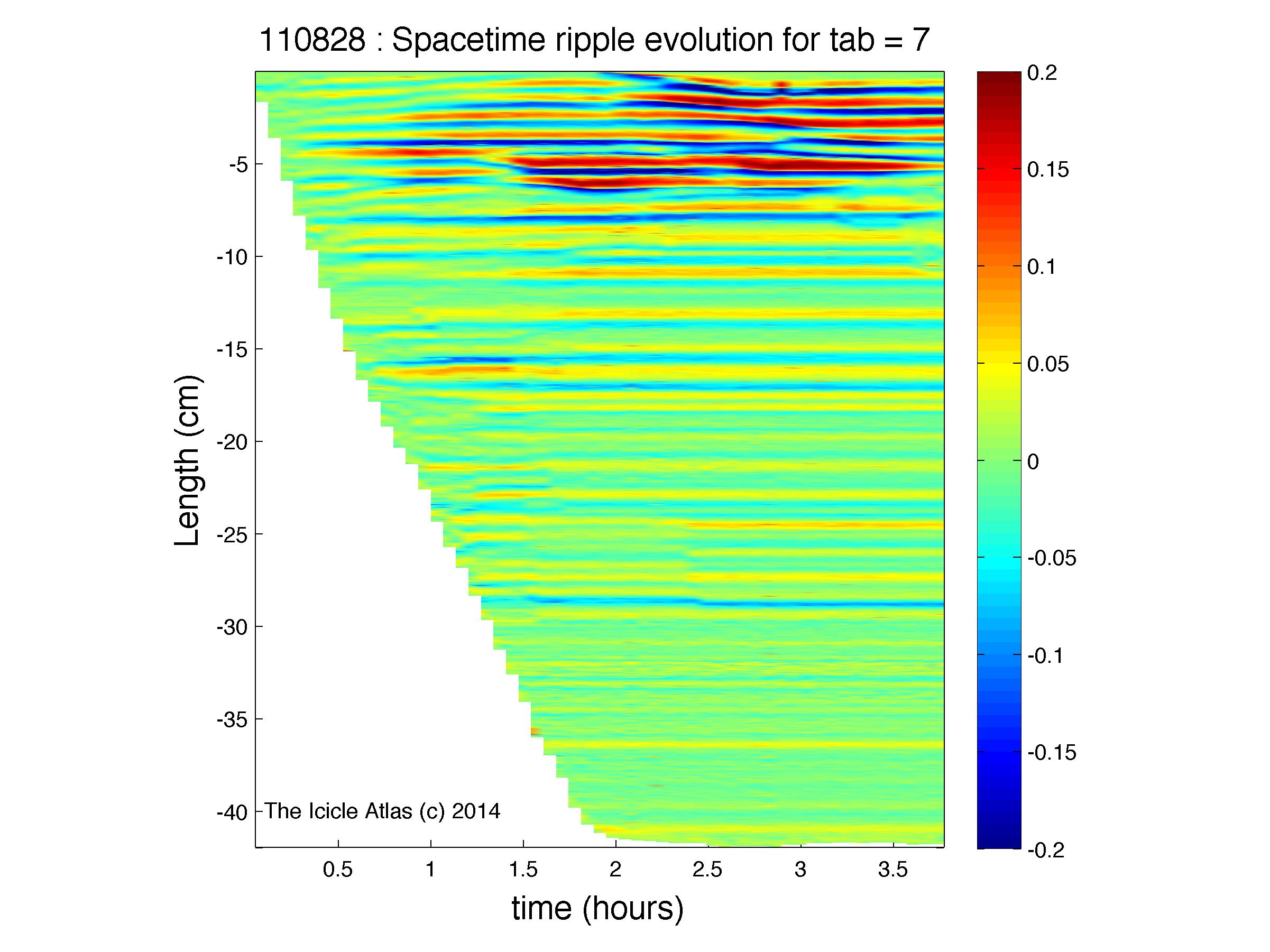 110828 : Spacetime ripple evolution for tab = 7

Length (cm)

-5
-10
-15
-20
-25
-30
-35
-40

The Icicle Atlas (c) 2014

0.5
1
1.5
2
2.5
3
3.5

time (hours)

0.2
0.15
0.1
0.05
0
-0.05
-0.1
-0.15
-0.2